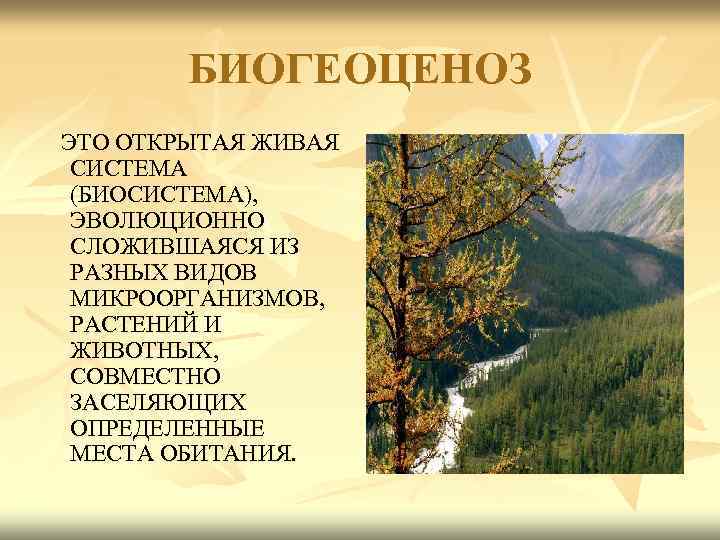 БИОГЕОЦЕНОЗ

ЭТО ОТКРЫТАЯ ЖИВАЯ СИСТЕМА (БИОСИСТЕМА), ЭВОЛЮЦИОННО СЛОЖИВШАЯСЯ ИЗ РАЗНЫХ ВИДОВ МИКРООРГАНИЗМОВ, РАСТЕНИЙ И ЖИВОТНЫХ, СОВМЕСТНО ЗАСЕЛЯЮЩИХ ОПРЕДЕЛЕННЫЕ МЕСТА ОБИТАНИЯ.